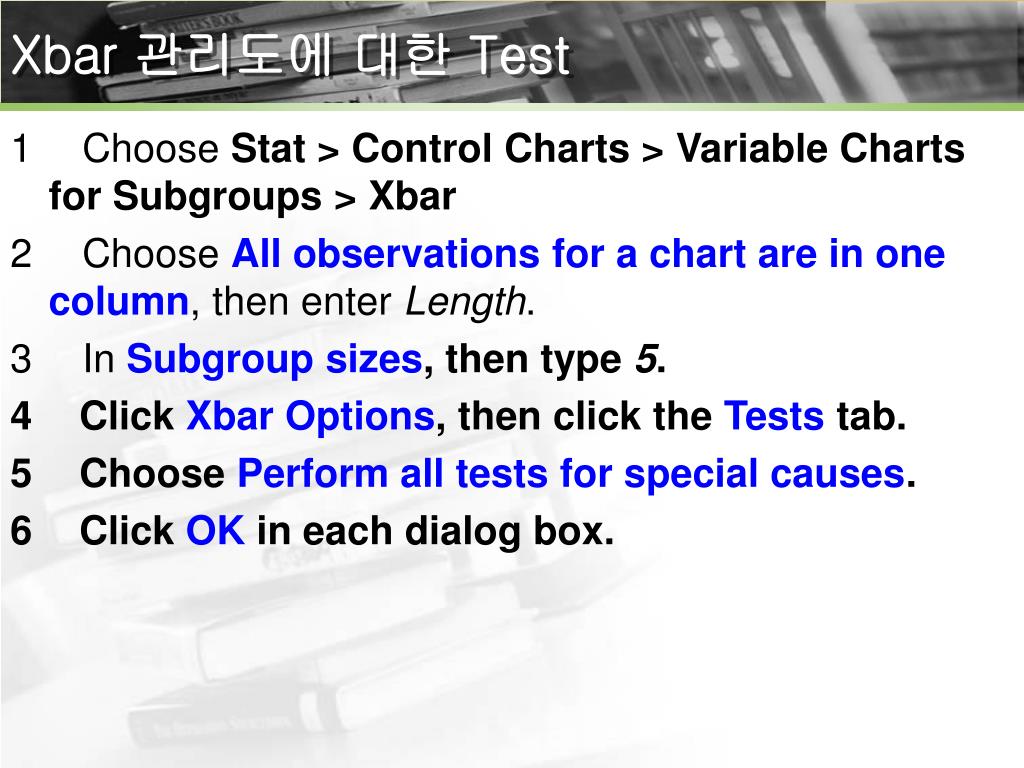 Xbar 관리도에 대한 Test

1 Choose Stat > Control Charts > Variable Charts for Subgroups > Xbar

2 Choose All observations for a chart are in one column, then enter Length.

3 In Subgroup sizes, then type 5.

4 Click Xbar Options, then click the Tests tab.

5 Choose Perform all tests for special causes.

6 Click OK in each dialog box.